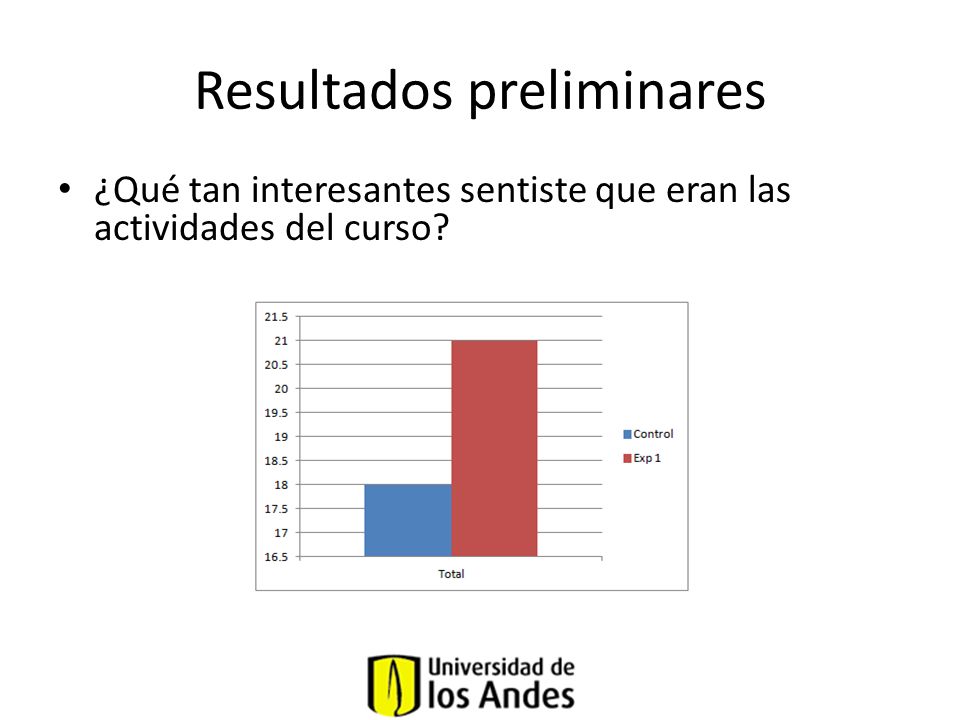 Resultados preliminares

• ¿Qué tan interesantes sentiste que eran las actividades del curso?

21.5
21
20.5
20
19.5
19
18.5
18
17.5
17
16.5
Total
Control
Exp 1

Universidad de los Andes